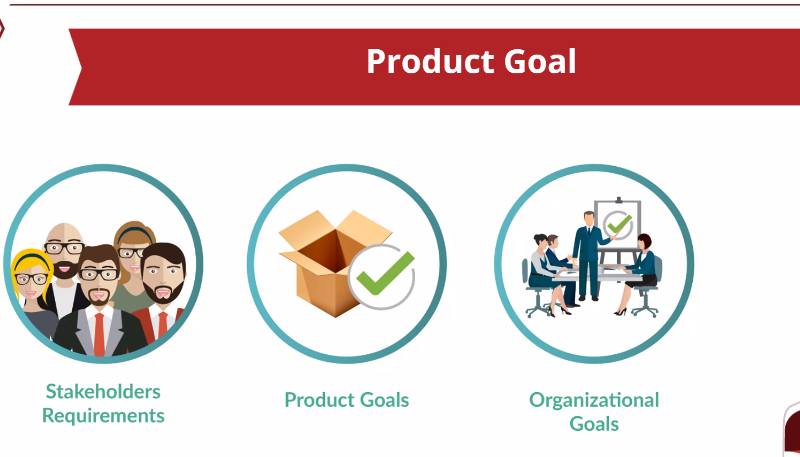 Product Goal

Stakeholders Requirements

Product Goals

Organizational Goals